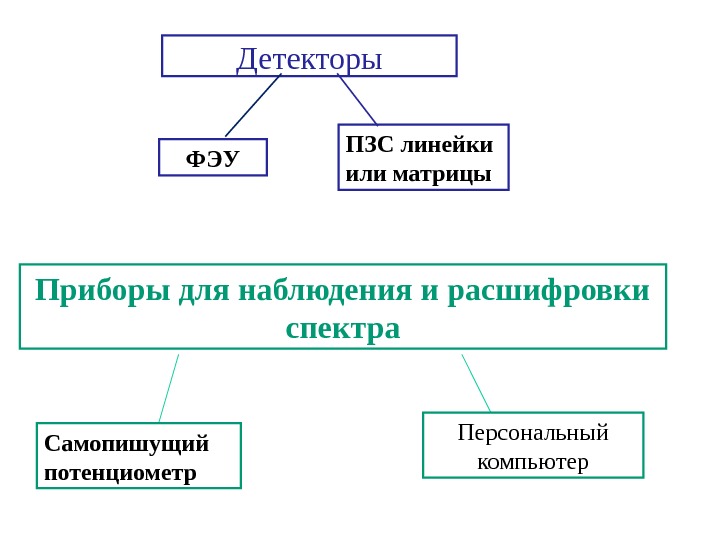 Детекторы

ФЭУ

ПЗС линейки или матрицы

Приборы для наблюдения и расшифровки спектра

Самопишущий потенциометр

Персональный компьютер